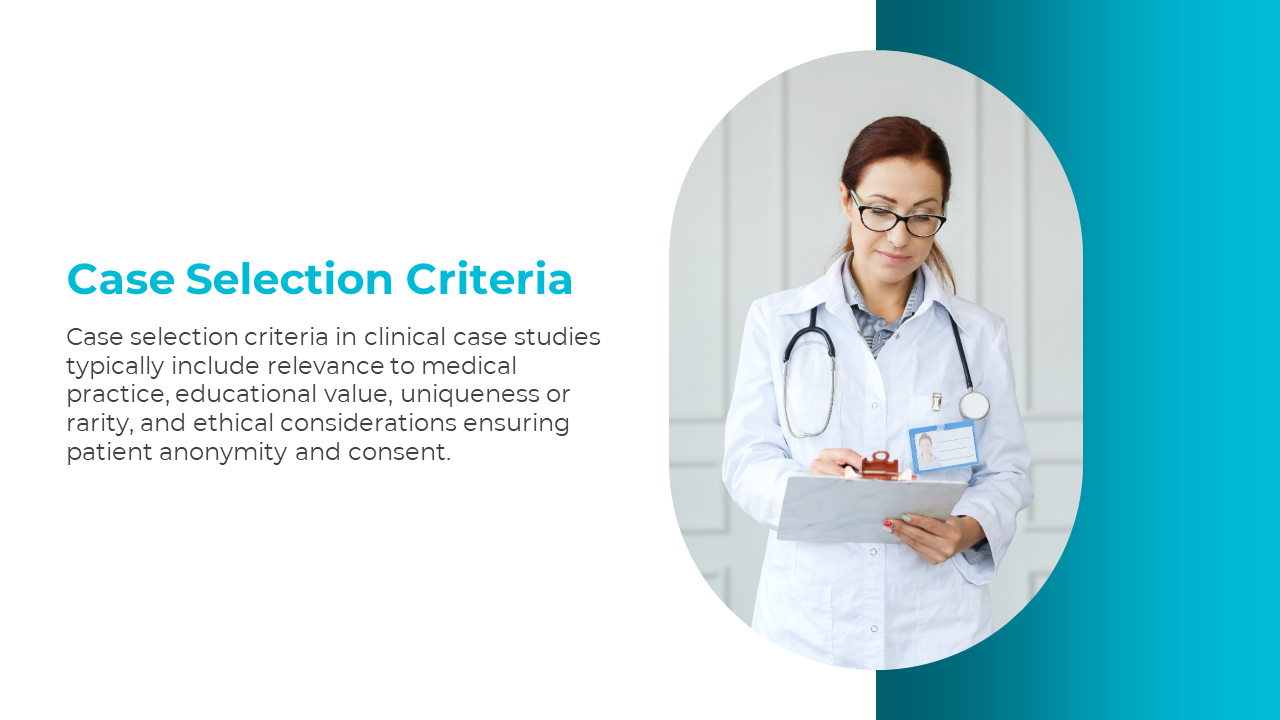 Case Selection Criteria

Case selection criteria in clinical case studies typically include relevance to medical practice, educational value, uniqueness or rarity, and ethical considerations ensuring patient anonymity and consent.